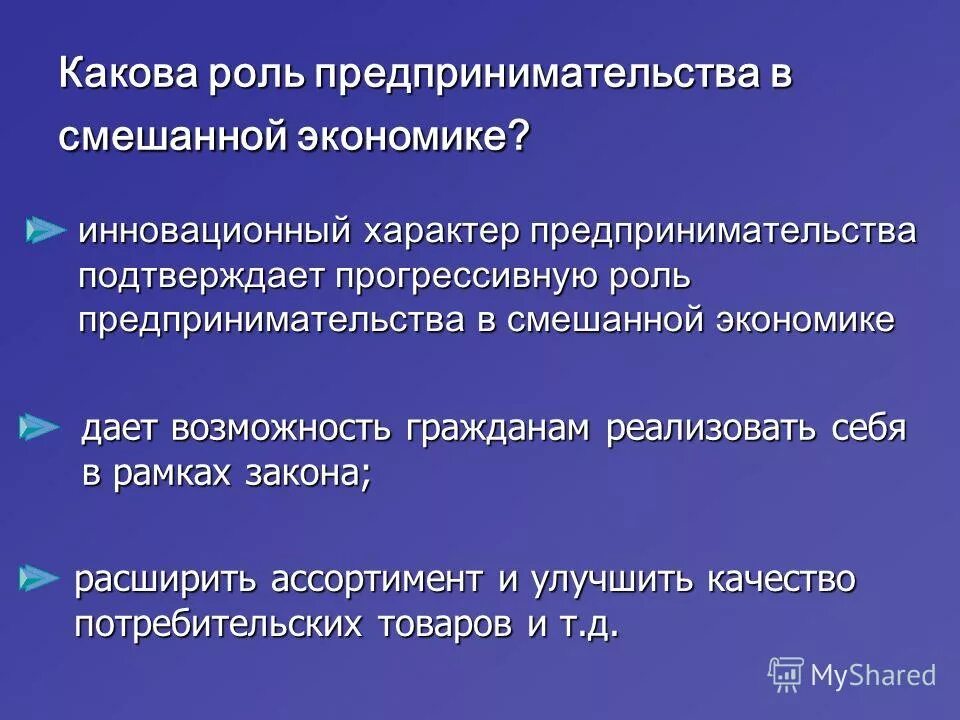 Какова роль предпринимательства в смешанной экономике?

инновационный характер предпринимательства подтверждает прогрессивную роль предпринимательства в смешанной экономике

дает возможность гражданам реализовать себя в рамках закона;

расширить ассортимент и улучшить качество потребительских товаров и т.д.

MyShared